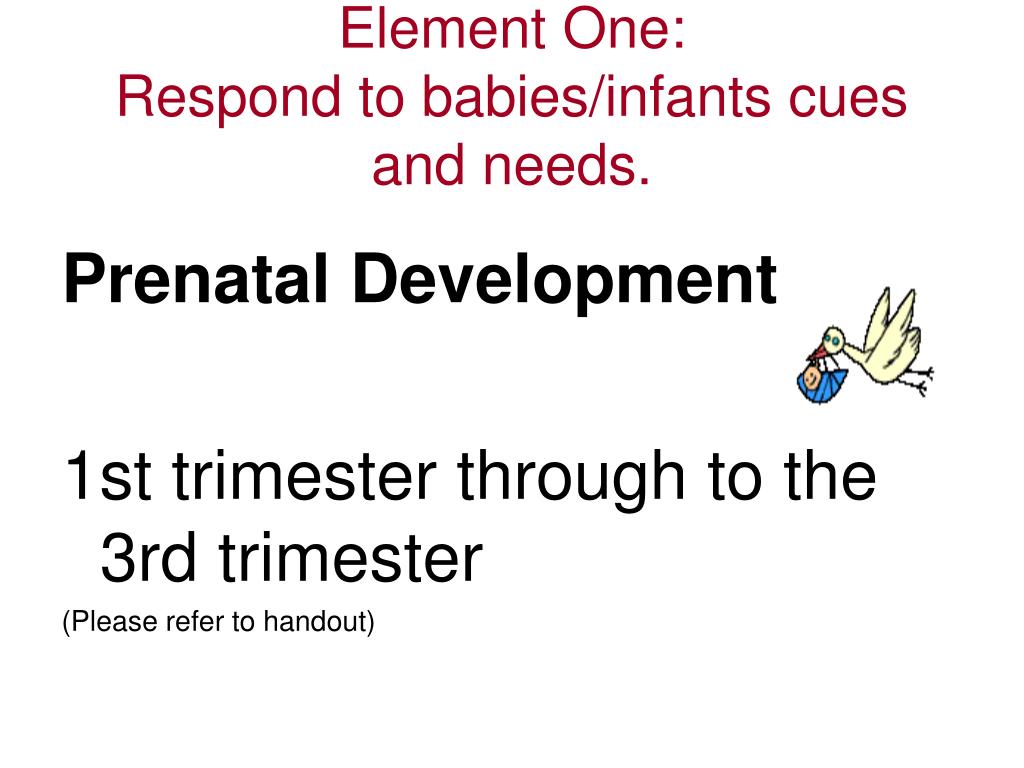 Element One:
Respond to babies/infants cues and needs.

Prenatal Development

1st trimester through to the 3rd trimester

(Please refer to handout)